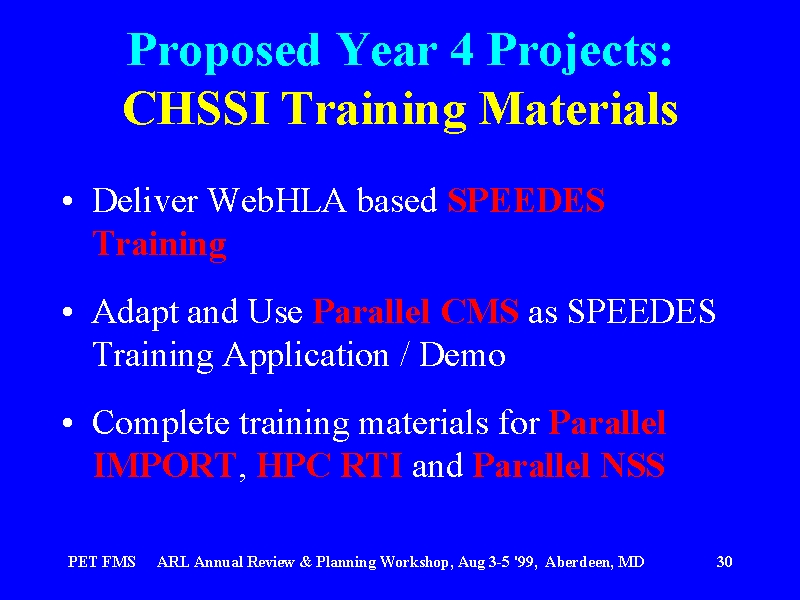 Proposed Year 4 Projects:
CHSSI Training Materials

• Deliver WebHLA based SPEEDES Training

• Adapt and Use Parallel CMS as SPEEDES Training Application / Demo

• Complete training materials for Parallel IMPORT, HPC RTI and Parallel NSS

PET FMS ARL Annual Review & Planning Workshop, Aug 3-5 '99, Aberdeen, MD 30